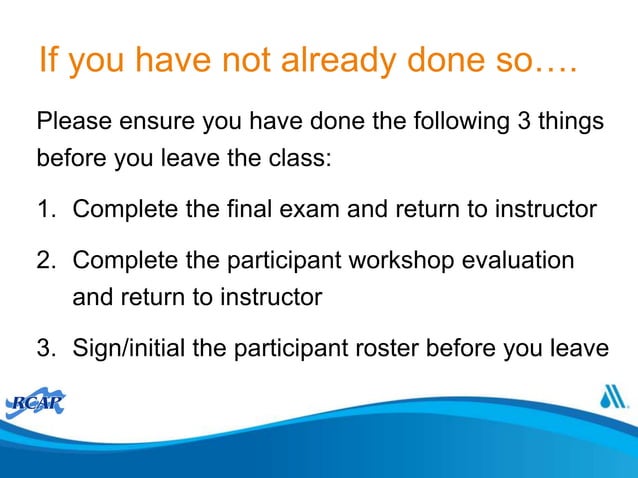 If you have not already done so….

Please ensure you have done the following 3 things before you leave the class:

1. Complete the final exam and return to instructor

2. Complete the participant workshop evaluation and return to instructor

3. Sign/initial the participant roster before you leave

RCAP